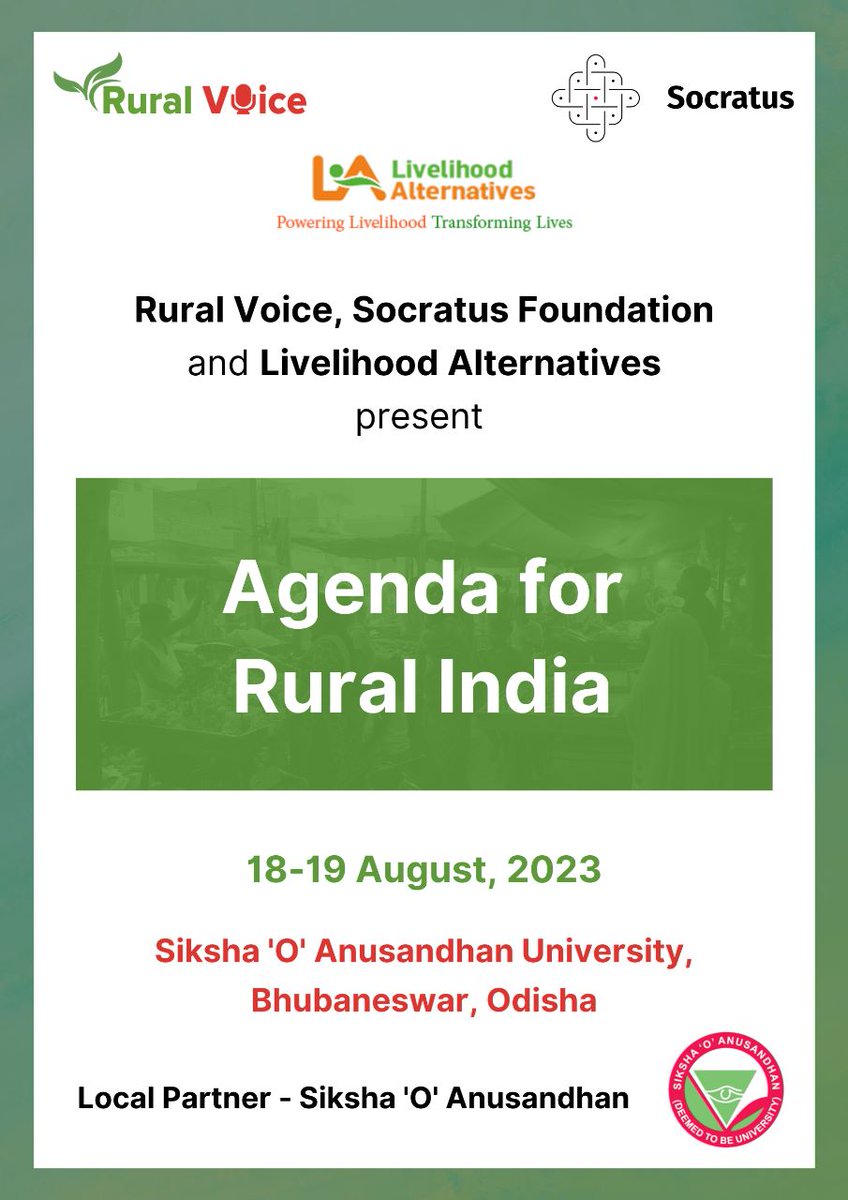 Rural Voice

Socratus

LA Livelihood Alternatives
Powering Livelihood Transforming Lives

Rural Voice, Socratus Foundation and Livelihood Alternatives present

Agenda for Rural India

18-19 August, 2023

Siksha 'O' Anusandhan University, Bhubaneswar, Odisha

Local Partner - Siksha 'O' Anusandhan

SIKSHA 'O' ANUSANDHAN (DEEMED TO BE UNIVERSITY)